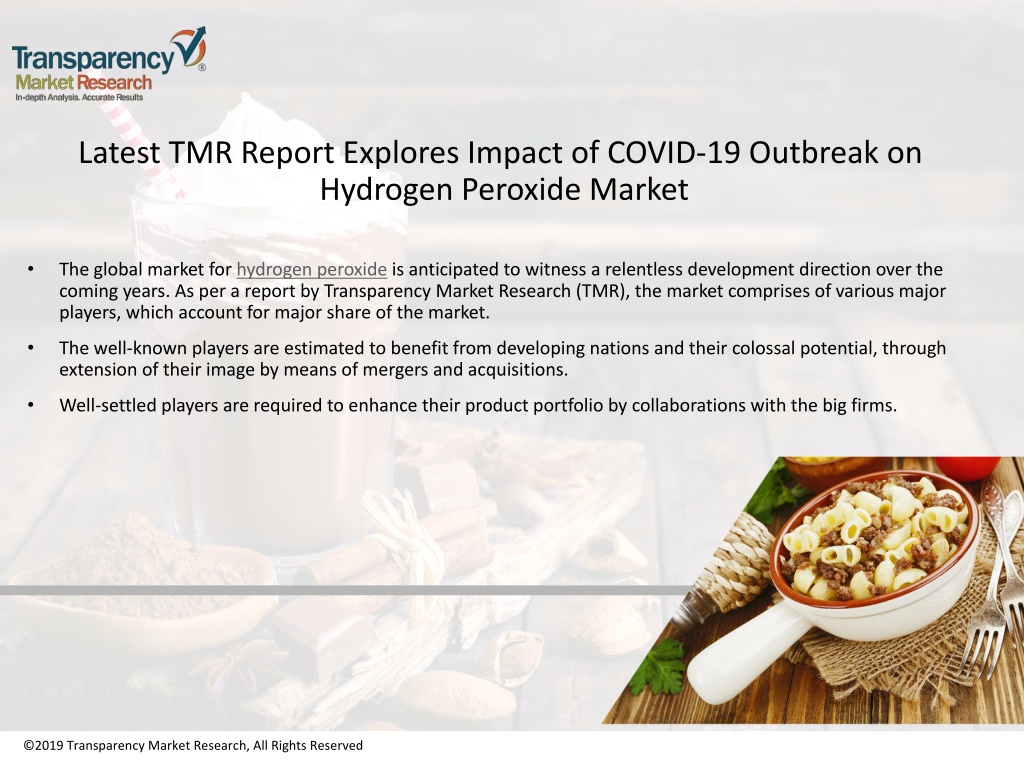 Transparency Market Research
In-depth Analysis. Accurate Results

Latest TMR Report Explores Impact of COVID-19 Outbreak on Hydrogen Peroxide Market

• The global market for hydrogen peroxide is anticipated to witness a relentless development direction over the coming years. As per a report by Transparency Market Research (TMR), the market comprises of various major players, which account for major share of the market.

• The well-known players are estimated to benefit from developing nations and their colossal potential, through extension of their image by means of mergers and acquisitions.

• Well-settled players are required to enhance their product portfolio by collaborations with the big firms.

©2019 Transparency Market Research, All Rights Reserved